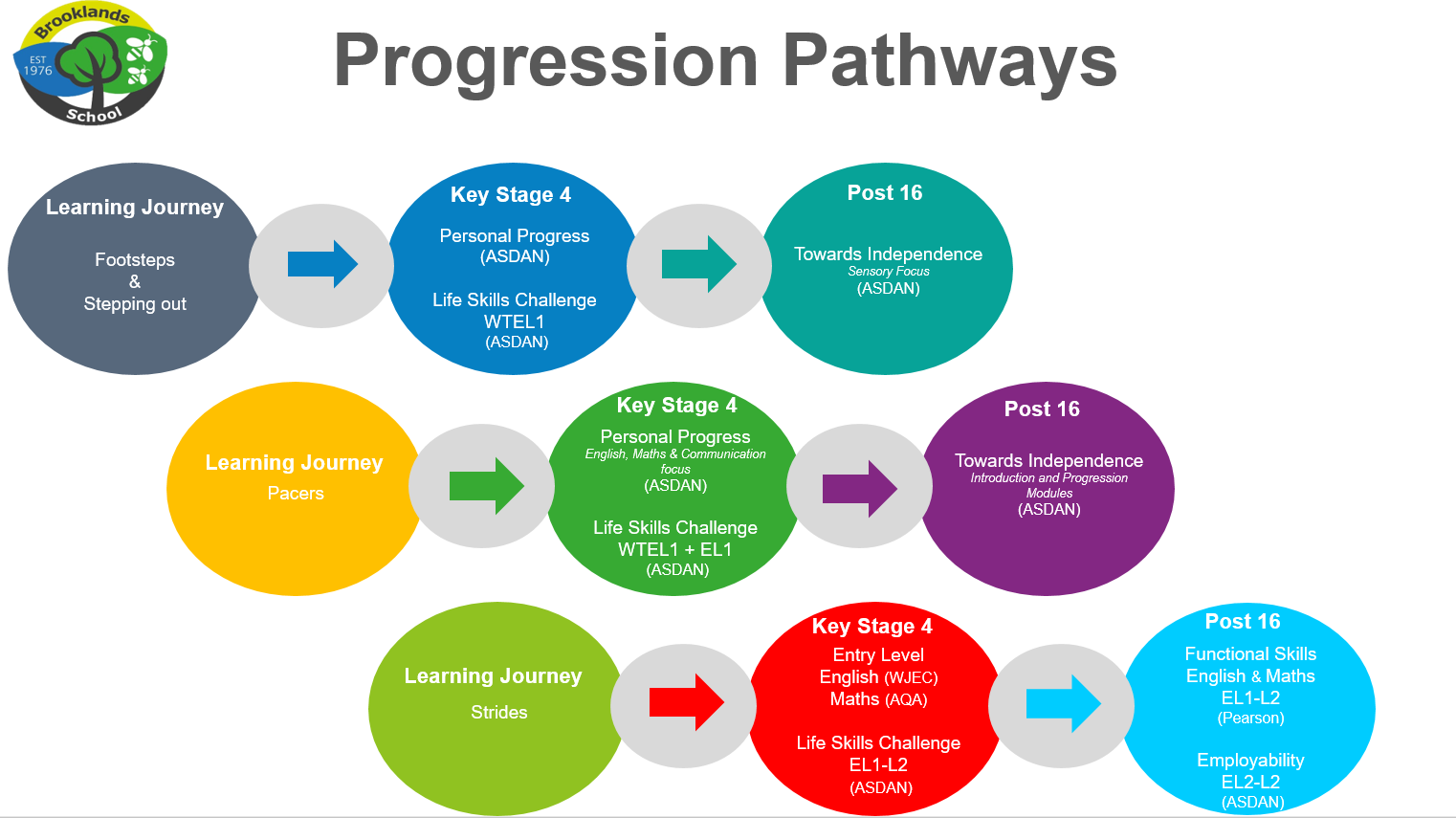 Brooklands
EST 1976
School

Progression Pathways

Learning Journey

Footsteps
&
Stepping out

Key Stage 4

Personal Progress
(ASDAN)

Life Skills Challenge
WTEL1
(ASDAN)

Post 16

Towards Independence
Sensory Focus
(ASDAN)

Learning Journey
Pacers

Key Stage 4
Personal Progress
English, Maths & Communication focus
(ASDAN)

Life Skills Challenge
WTEL1 + EL1
(ASDAN)

Post 16

Towards Independence
Introduction and Progression Modules
(ASDAN)

Learning Journey

Strides

Key Stage 4
Entry Level
English (WJEC)
Maths (AQA)

Life Skills Challenge
EL1-L2
(ASDAN)

Post 16
Functional Skills
English & Maths
EL1-L2
(Pearson)

Employability
EL2-L2
(ASDAN)